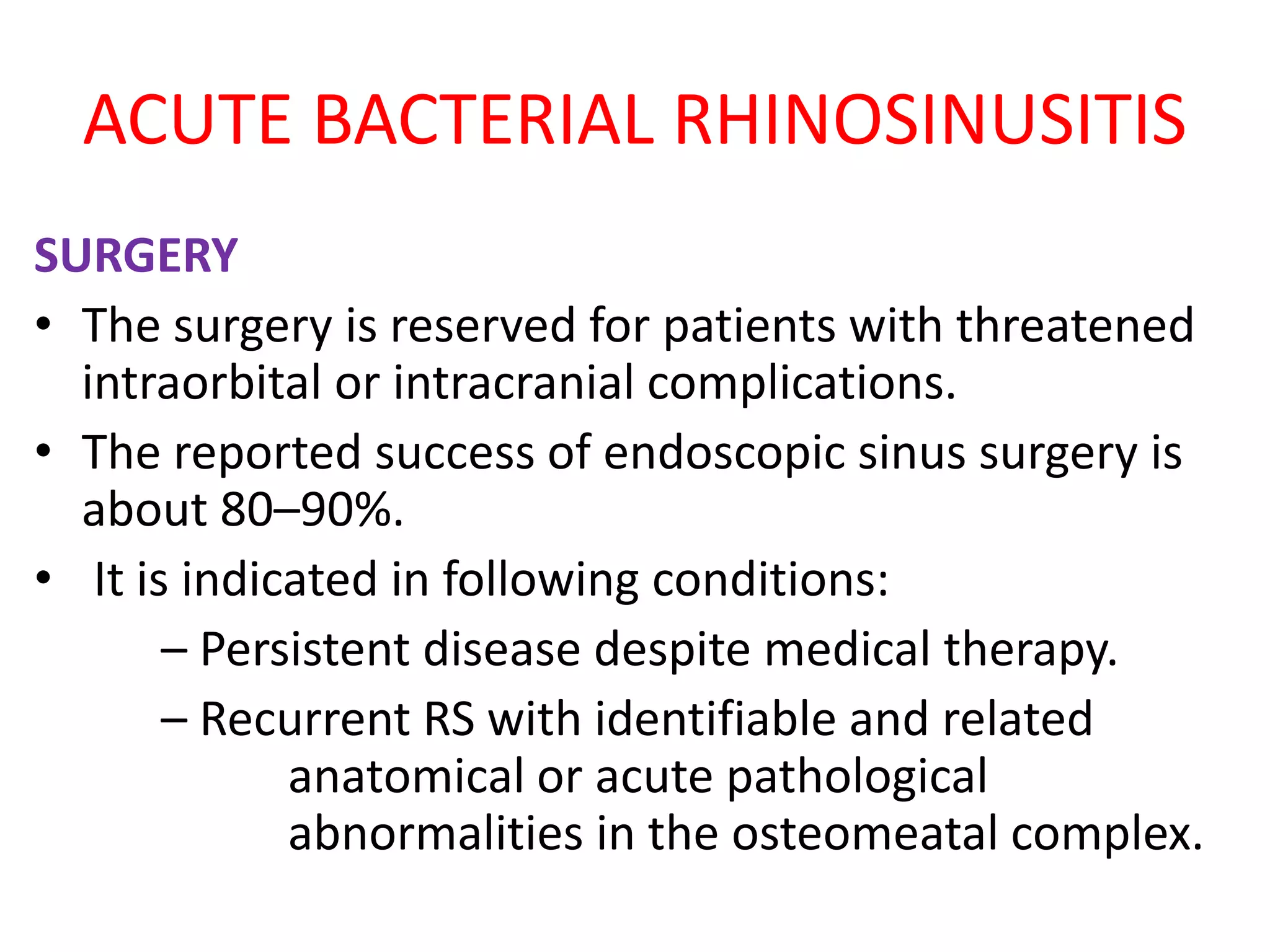 ACUTE BACTERIAL RHINOSINUSITIS

SURGERY

• The surgery is reserved for patients with threatened intraorbital or intracranial complications.
• The reported success of endoscopic sinus surgery is about 80–90%.
• It is indicated in following conditions:
– Persistent disease despite medical therapy.
– Recurrent RS with identifiable and related anatomical or acute pathological abnormalities in the osteomeatal complex.